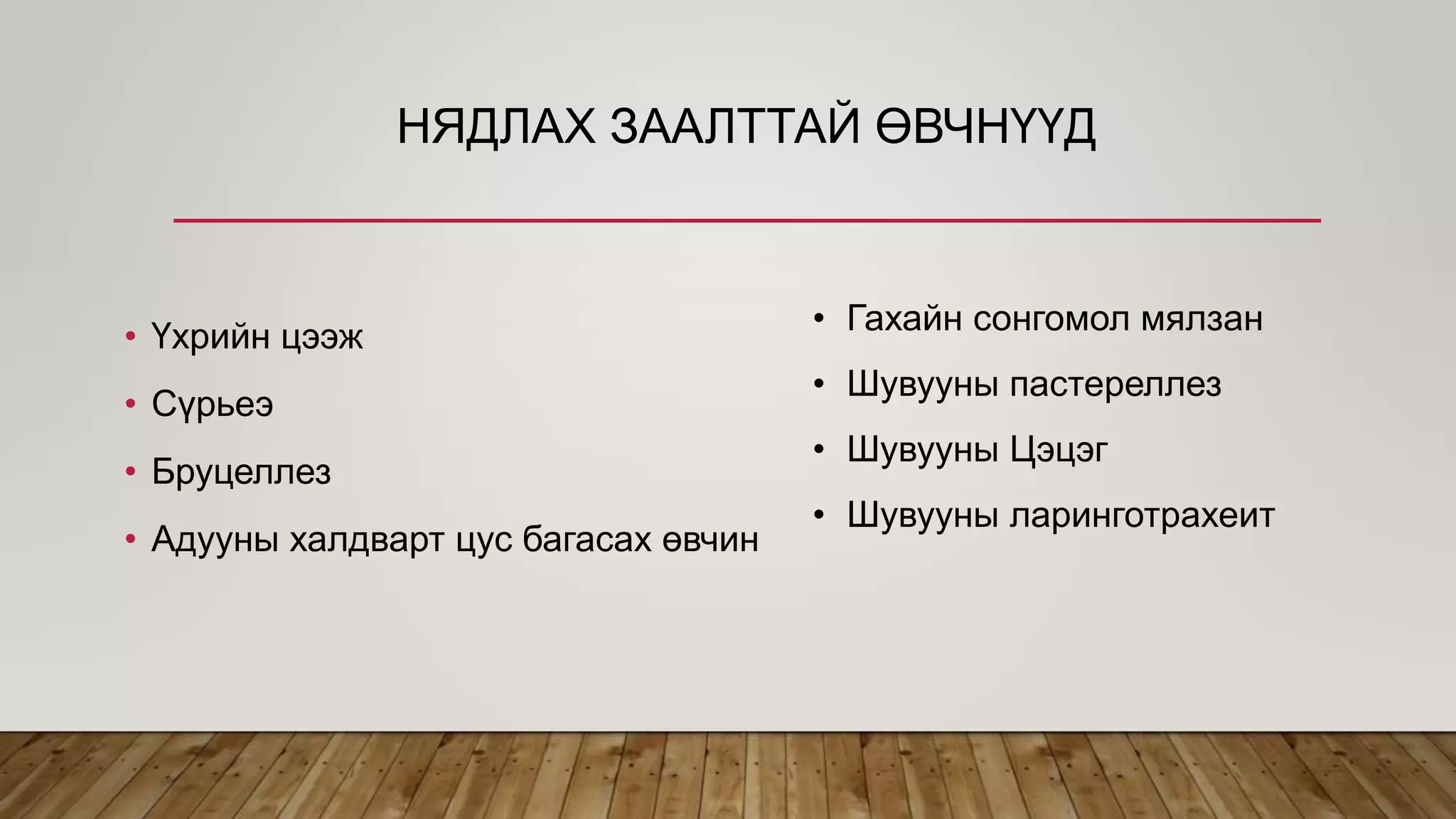 НЯДЛАХ ЗААЛТТАЙ ӨВЧНҮҮД

• Үхрийн цээж
• Сүрьеэ
• Бруцеллез
• Адууны халдварт цус багасах өвчин

• Гахайн сонгомол мялзан
• Шувууны пастереллез
• Шувууны Цэцэг
• Шувууны ларинготрахеит